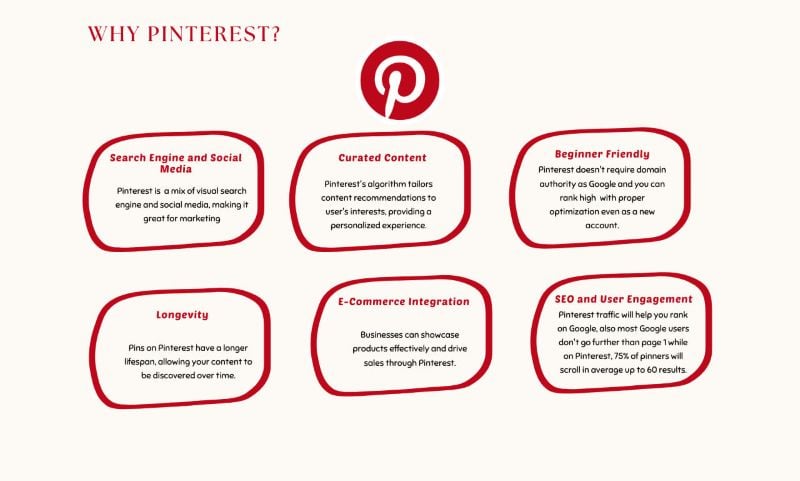 WHY PINTEREST?

Search Engine and Social Media

Pinterest is a mix of visual search engine and social media, making it great for marketing

Curated Content

Pinterest's algorithm tailors content recommendations to user's interests, providing a personalized experience.

Beginner Friendly

Pinterest doesn't require domain authority as Google and you can rank high with proper optimization even as a new account.

Longevity

Pins on Pinterest have a longer lifespan, allowing your content to be discovered over time.

E-Commerce Integration

Businesses can showcase products effectively and drive sales through Pinterest.

SEO and User Engagement

Pinterest traffic will help you rank on Google, also most Google users don't go further than page 1 while on Pinterest, 75% of pinners will scroll in average up to 60 results.